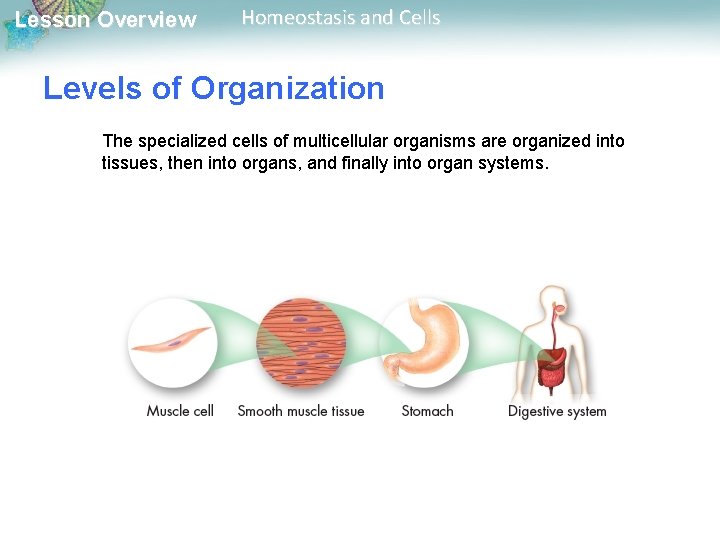 Lesson Overview Homeostasis and Cells

Levels of Organization

The specialized cells of multicellular organisms are organized into tissues, then into organs, and finally into organ systems.

Muscle cell
Smooth muscle tissue
Stomach
Digestive system